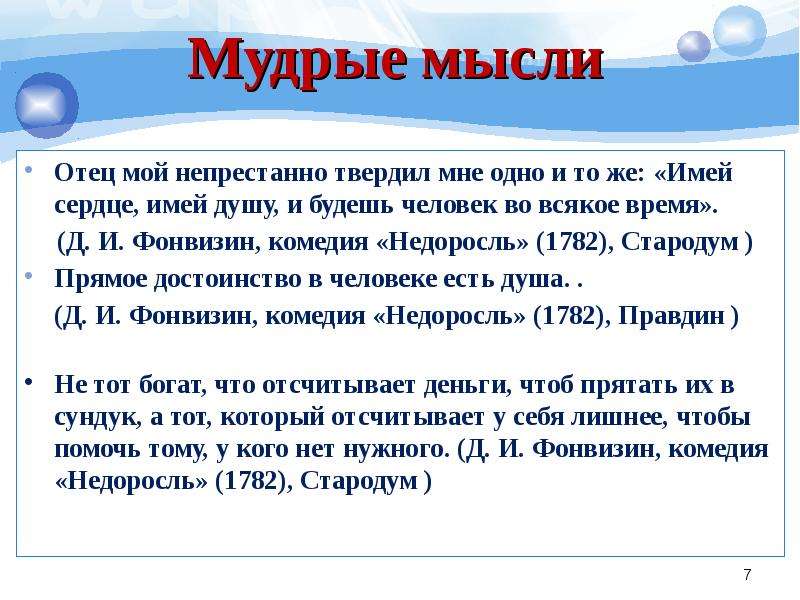 Мудрые мысли

• Отец мой непрестанно твердил мне одно и то же: «Имей сердце, имей душу, и будешь человек во всякое время».
(Д. И. Фонвизин, комедия «Недоросль» (1782), Стародум )

• Прямое достоинство в человеке есть душа. .
(Д. И. Фонвизин, комедия «Недоросль» (1782), Правдин )

• Не тот богат, что отсчитывает деньги, чтоб прятать их в сундук, а тот, который отсчитывает у себя лишнее, чтобы помочь тому, у кого нет нужного. (Д. И. Фонвизин, комедия «Недоросль» (1782), Стародум )

7